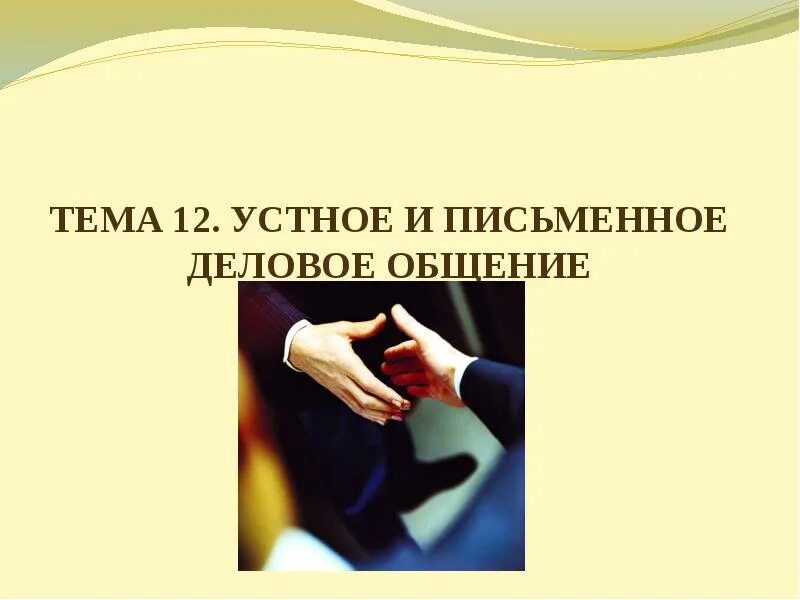 ТЕМА 12. УСТНОЕ И ПИСЬМЕННОЕ ДЕЛОВОЕ ОБЩЕНИЕ